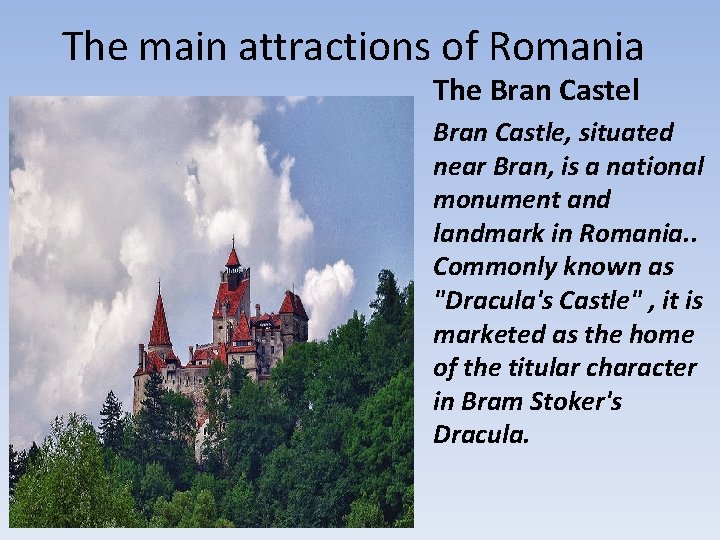 The main attractions of Romania

The Bran Castel

Bran Castle, situated near Bran, is a national monument and landmark in Romania.. Commonly known as "Dracula's Castle" , it is marketed as the home of the titular character in Bram Stoker's Dracula.